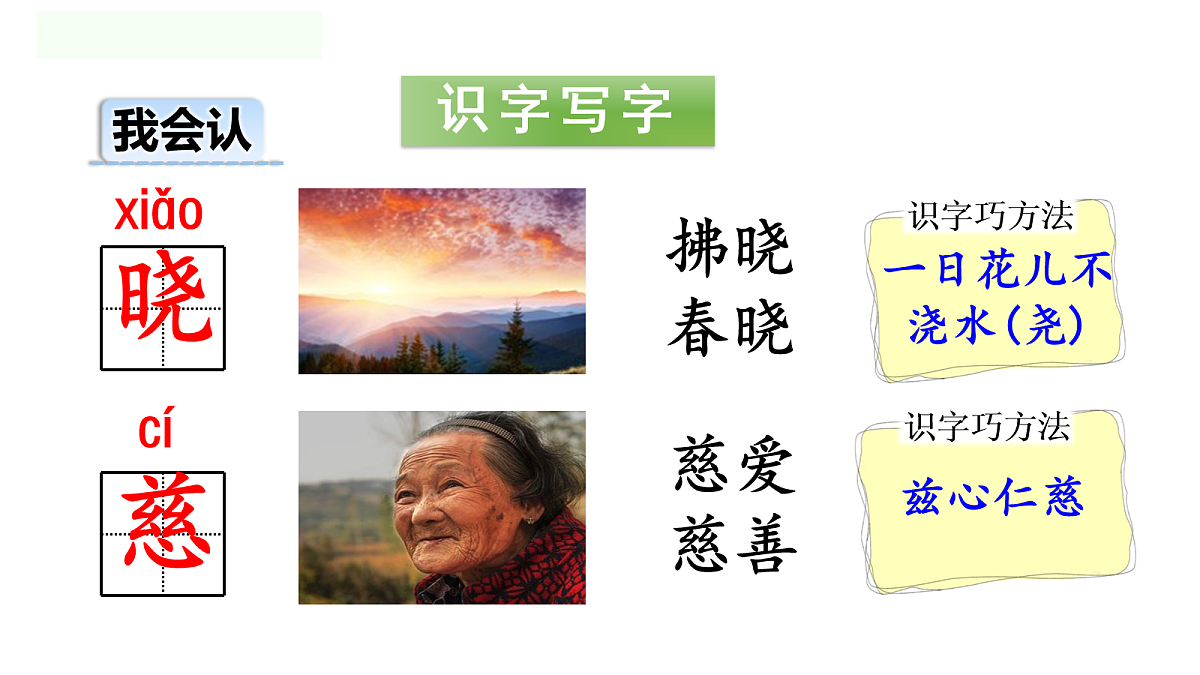 识字写字

我会认

xiǎo
晓

拂晓
春晓

识字巧方法
一日花儿不浇水(尧)

cí
慈

慈爱
慈善

识字巧方法
兹心仁慈